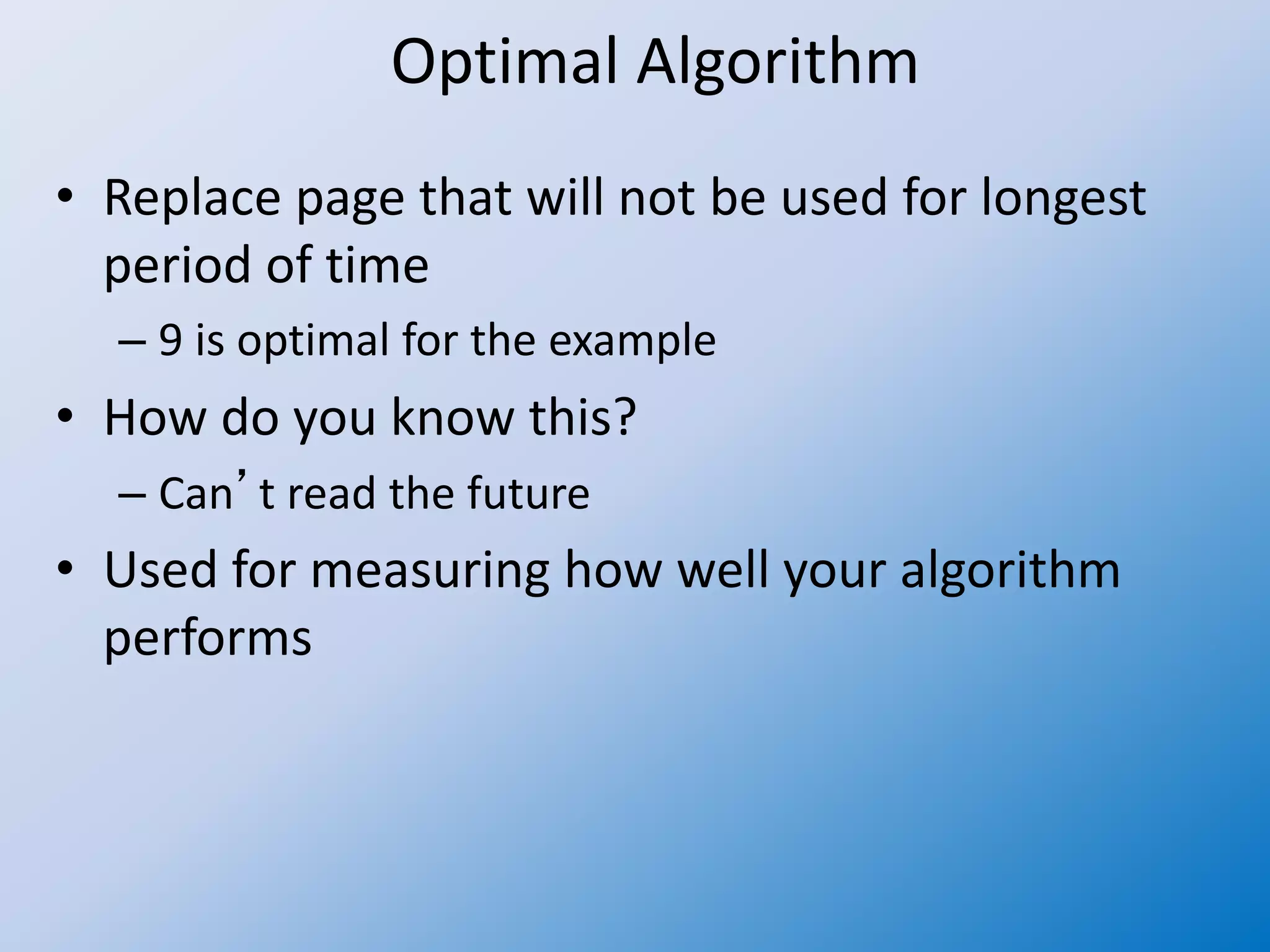 Optimal Algorithm

• Replace page that will not be used for longest period of time

– 9 is optimal for the example

• How do you know this?

– Can’t read the future

• Used for measuring how well your algorithm performs